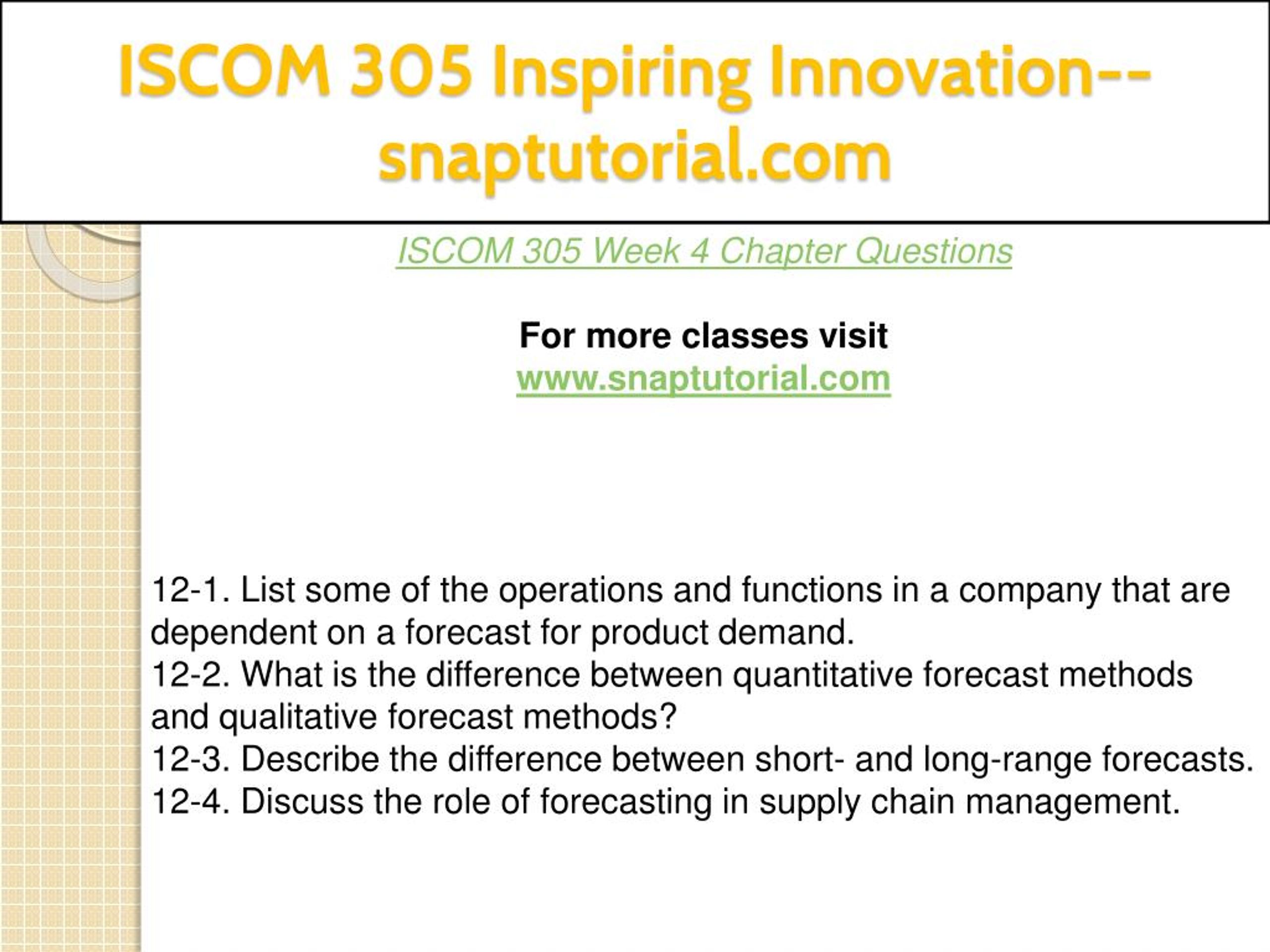 ISCOM 305 Inspiring Innovation--snaptutorial.com

ISCOM 305 Week 4 Chapter Questions

For more classes visit
www.snaptutorial.com

12-1. List some of the operations and functions in a company that are dependent on a forecast for product demand.
12-2. What is the difference between quantitative forecast methods and qualitative forecast methods?
12-3. Describe the difference between short- and long-range forecasts.
12-4. Discuss the role of forecasting in supply chain management.